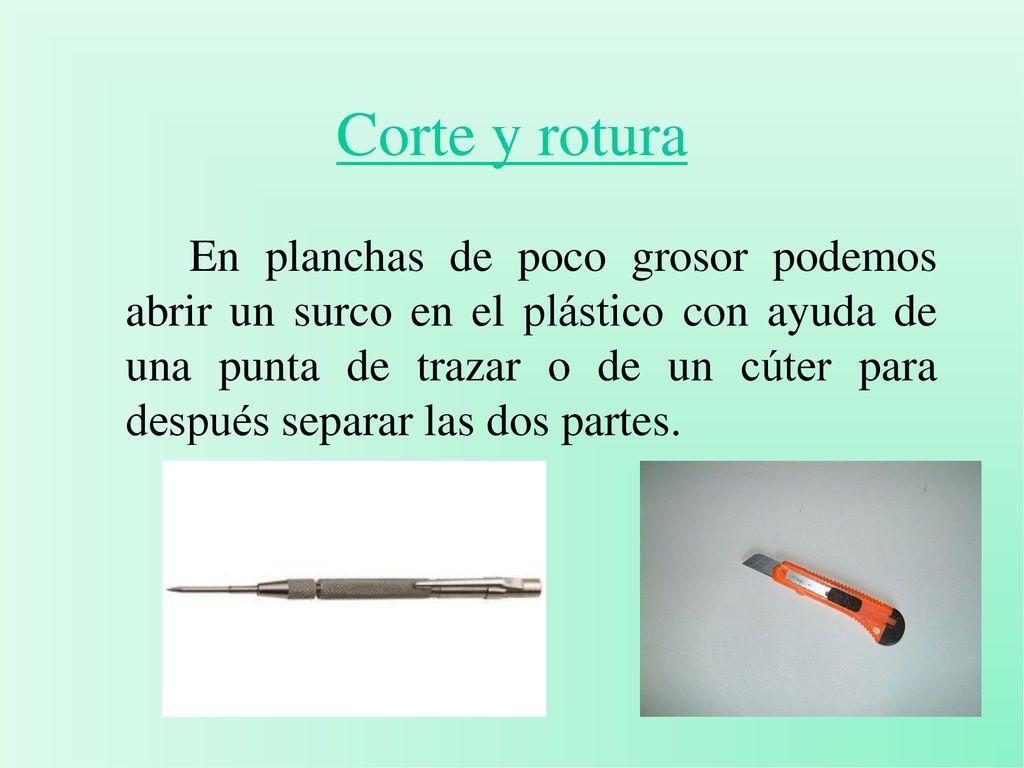 Corte y rotura

En planchas de poco grosor podemos abrir un surco en el plástico con ayuda de una punta de trazar o de un cúter para después separar las dos partes.